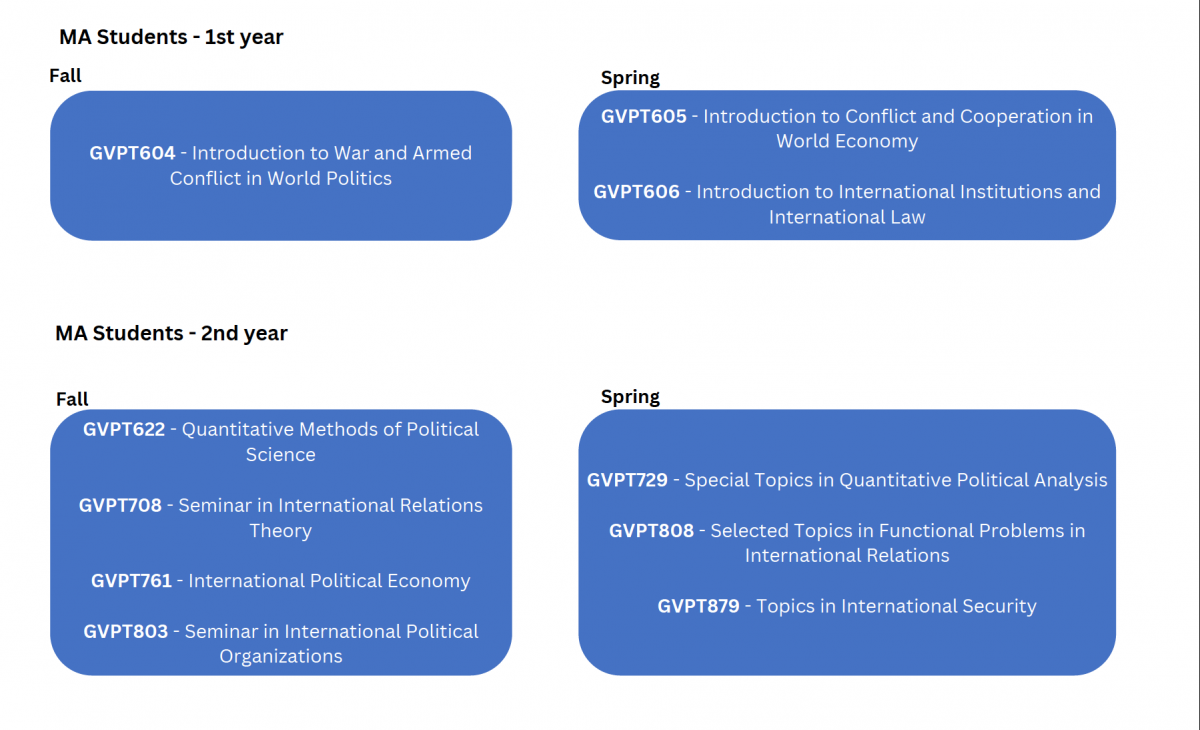 MA Students - 1st year

Fall

GVPT604 - Introduction to War and Armed Conflict in World Politics

Spring

GVPT605 - Introduction to Conflict and Cooperation in World Economy

GVPT606 - Introduction to International Institutions and International Law

MA Students - 2nd year

Fall

GVPT622 - Quantitative Methods of Political Science

GVPT708 - Seminar in International Relations Theory

GVPT761 - International Political Economy

GVPT803 - Seminar in International Political Organizations

Spring

GVPT729 - Special Topics in Quantitative Political Analysis

GVPT808 - Selected Topics in Functional Problems in International Relations

GVPT879 - Topics in International Security